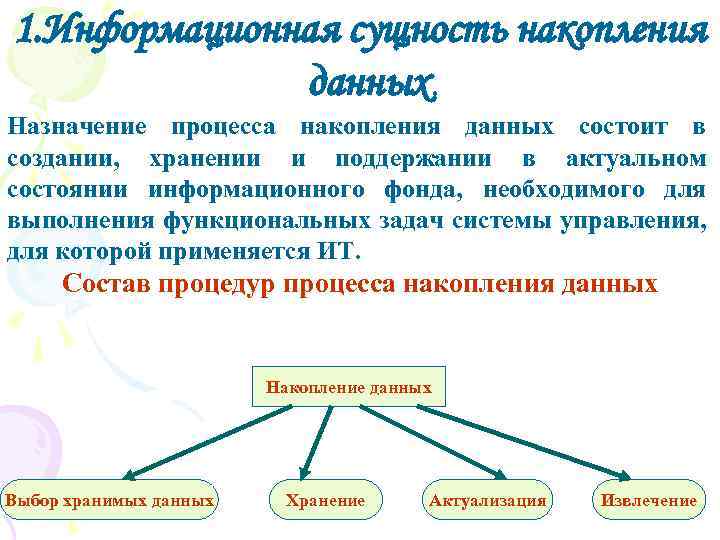 1.Информационная сущность накопления данных.

Назначение процесса накопления данных состоит в создании, хранении и поддержании в актуальном состоянии информационного фонда, необходимого для выполнения функциональных задач системы управления, для которой применяется ИТ.

Состав процедур процесса накопления данных

Накопление данных

Выбор хранимых данных

Хранение

Актуализация

Извлечение